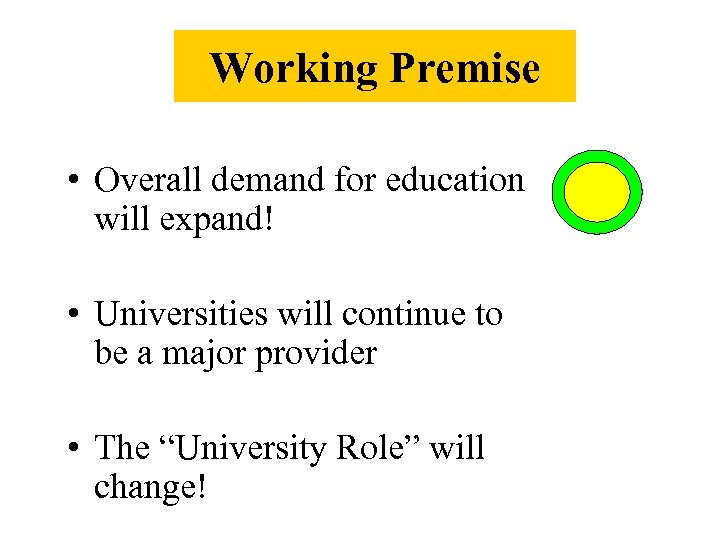 Working Premise

• Overall demand for education will expand!

• Universities will continue to be a major provider

• The “University Role” will change!